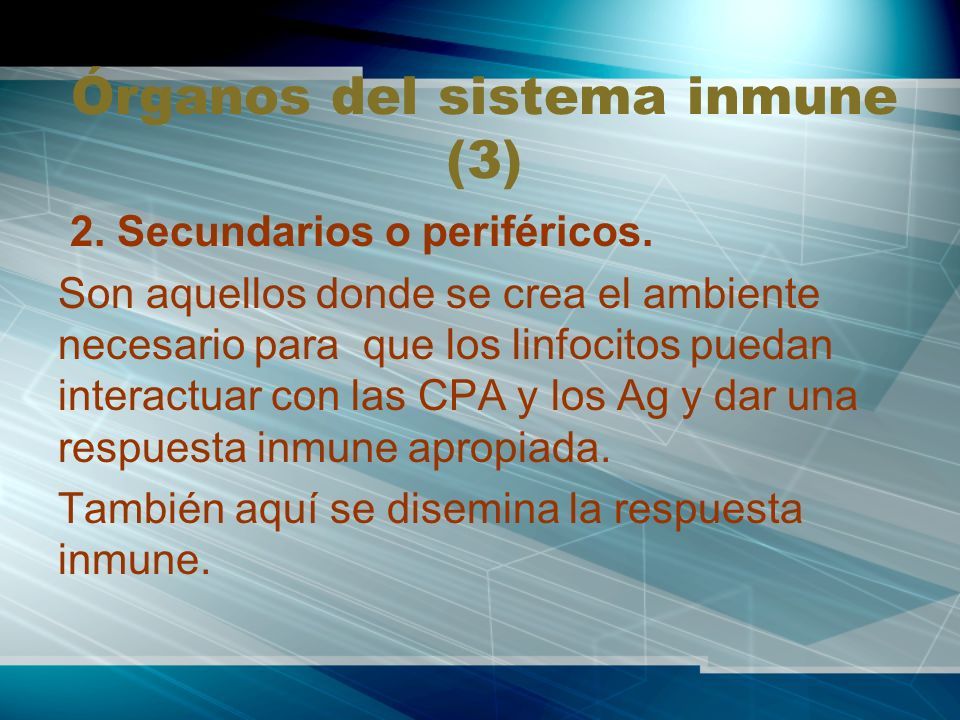 Órganos del sistema inmune (3)

2. Secundarios o periféricos.

Son aquellos donde se crea el ambiente necesario para que los linfocitos puedan interactuar con las CPA y los Ag y dar una respuesta inmune apropiada.

También aquí se disemina la respuesta inmune.